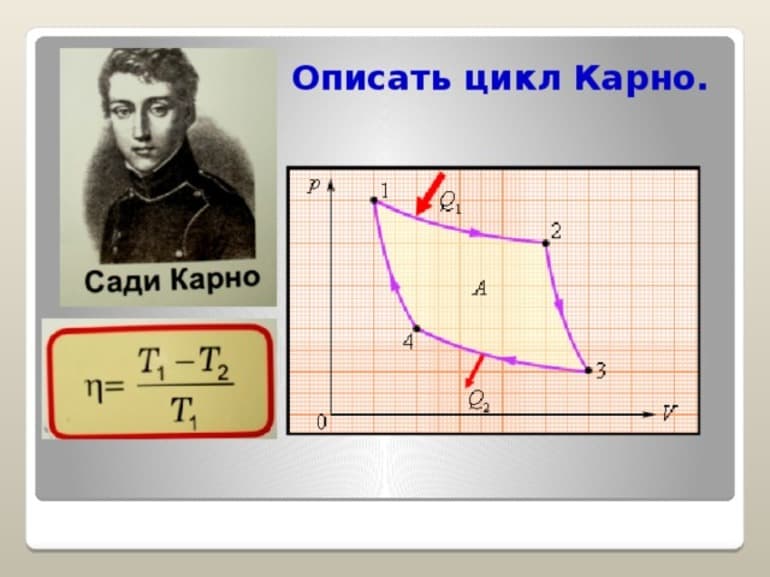 Описать цикл Карно.

Сади Карно

$\eta = \frac{T_1 - T_2}{T_1}$

$p$

1

$Q_1$

2

$A$

4

3

$Q_2$

0

$V$